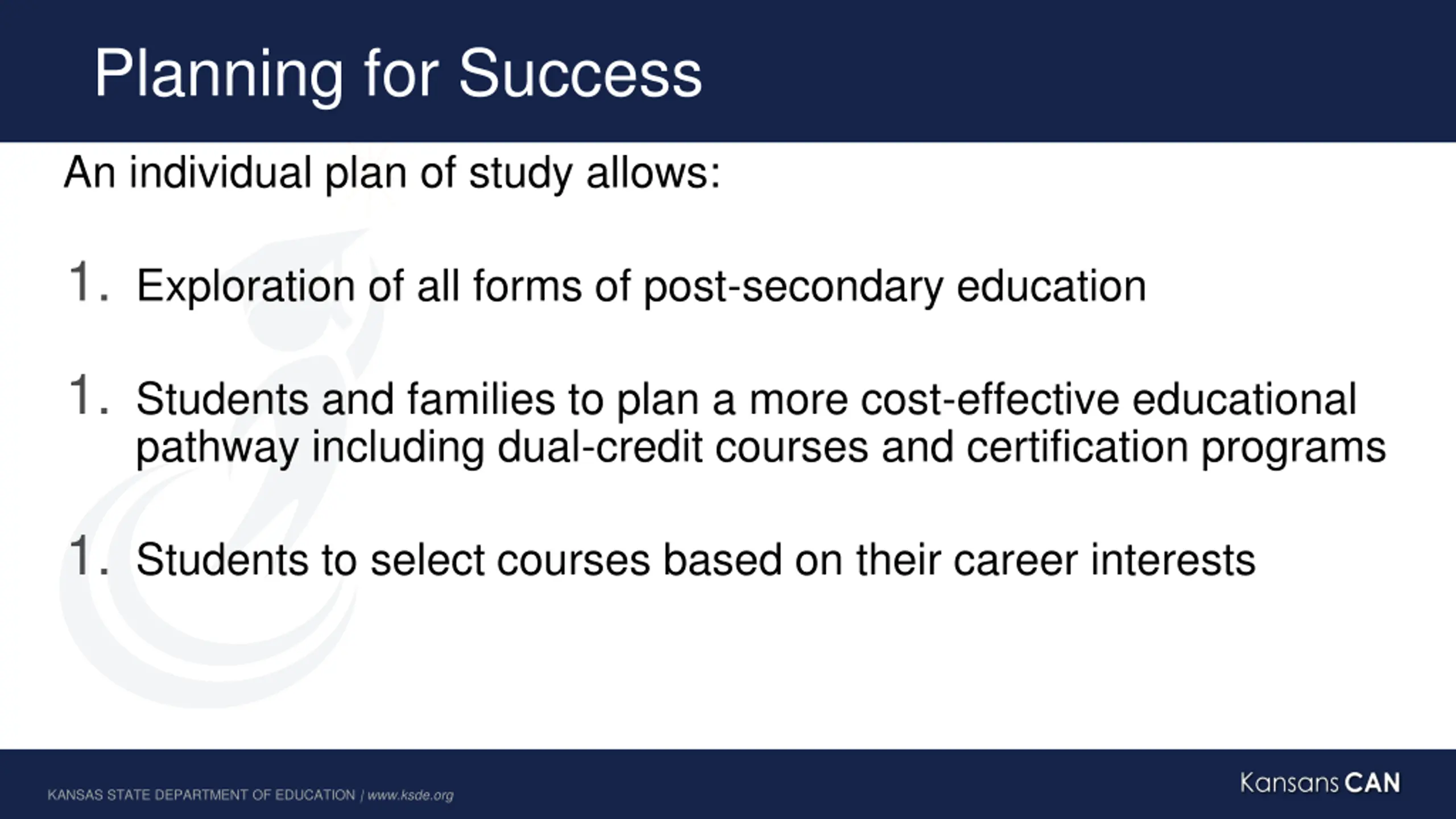 Planning for Success

An individual plan of study allows:

1. Exploration of all forms of post-secondary education

1. Students and families to plan a more cost-effective educational pathway including dual-credit courses and certification programs

1. Students to select courses based on their career interests

KANSAS STATE DEPARTMENT OF EDUCATION | www.ksde.org

Kansans CAN